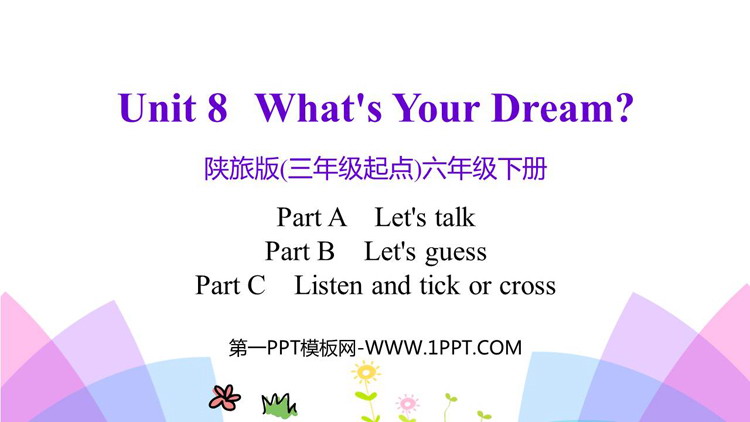 Unit 8 What's Your Dream?

陕旅版(三年级起点)六年级下册

Part A Let's talk
Part B Let's guess
Part C Listen and tick or cross

第一PPT模板网-WWW.1PPT.COM